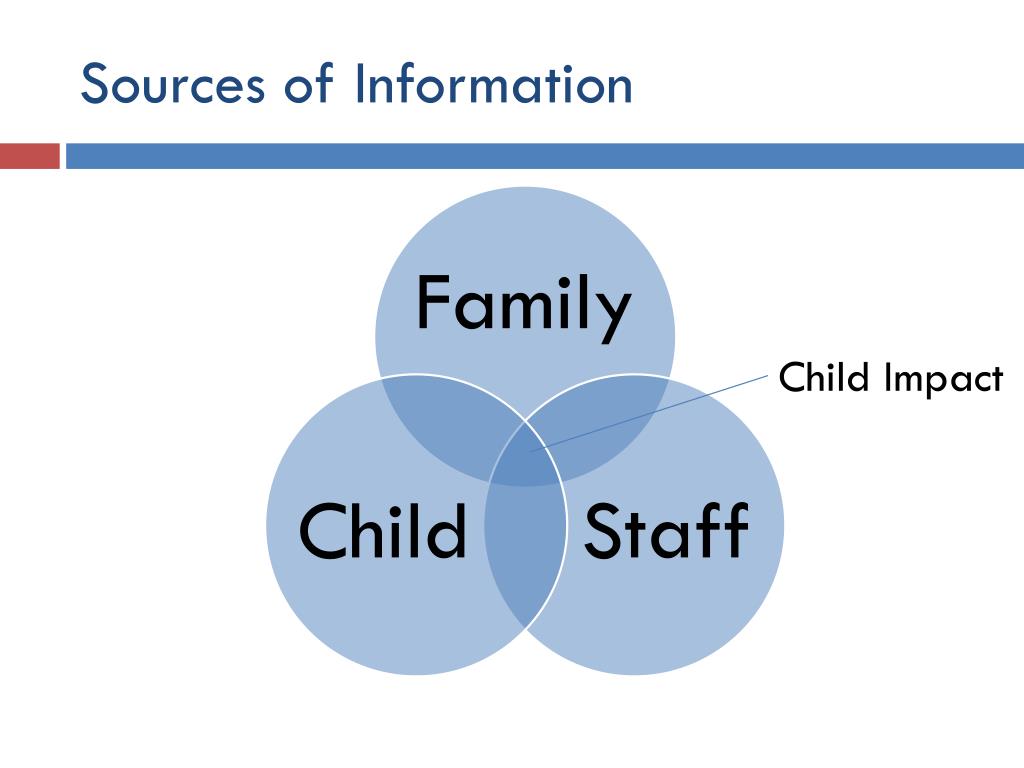 Sources of Information

Family

Child Impact

Child

Staff